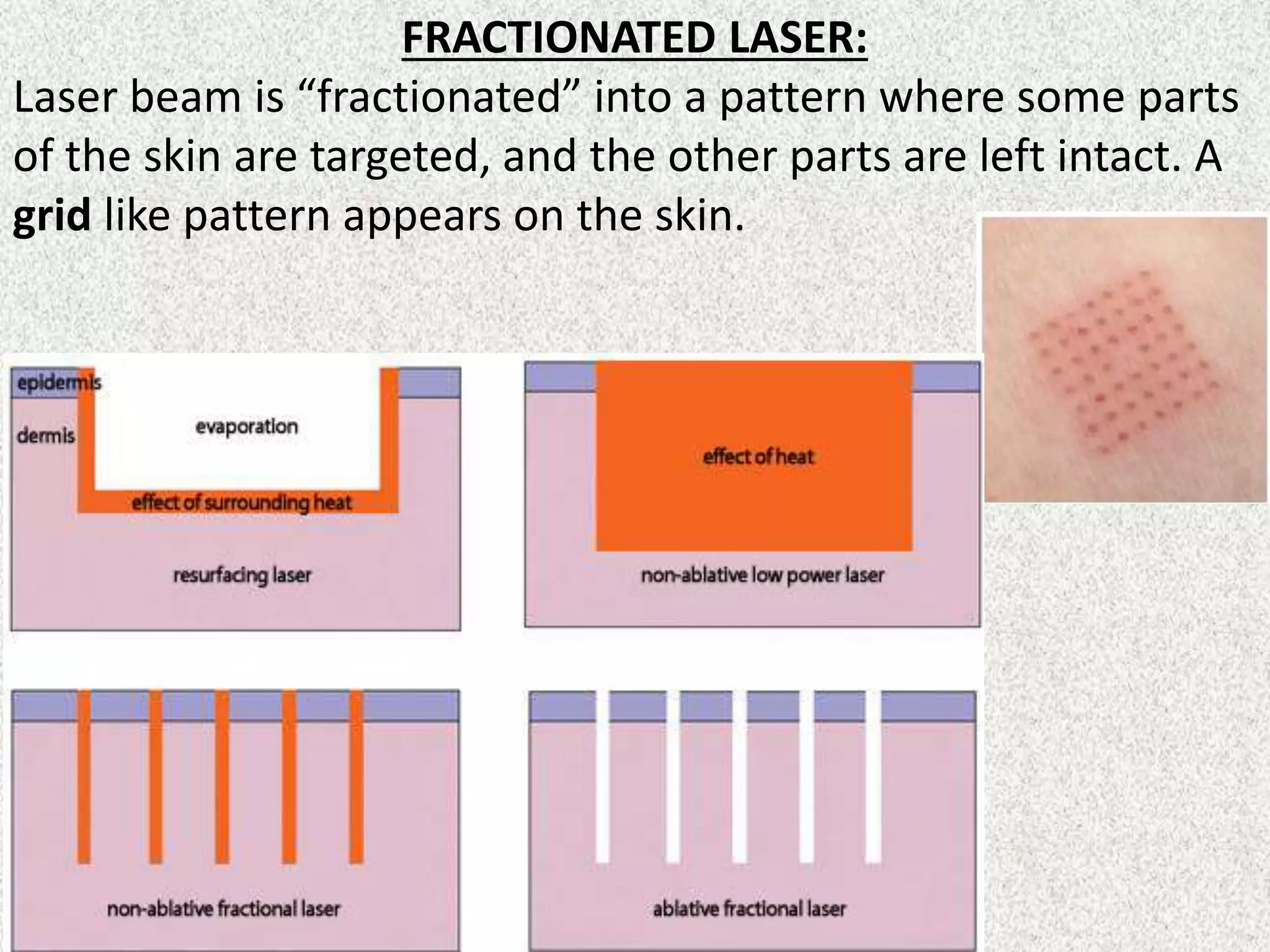 FRACTIONATED LASER:
Laser beam is “fractionated” into a pattern where some parts of the skin are targeted, and the other parts are left intact. A grid like pattern appears on the skin.

epidermis
dermis
evaporation
effect of surrounding heat
resurfacing laser

effect of heat
non-ablative low power laser

non-ablative fractional laser

ablative fractional laser